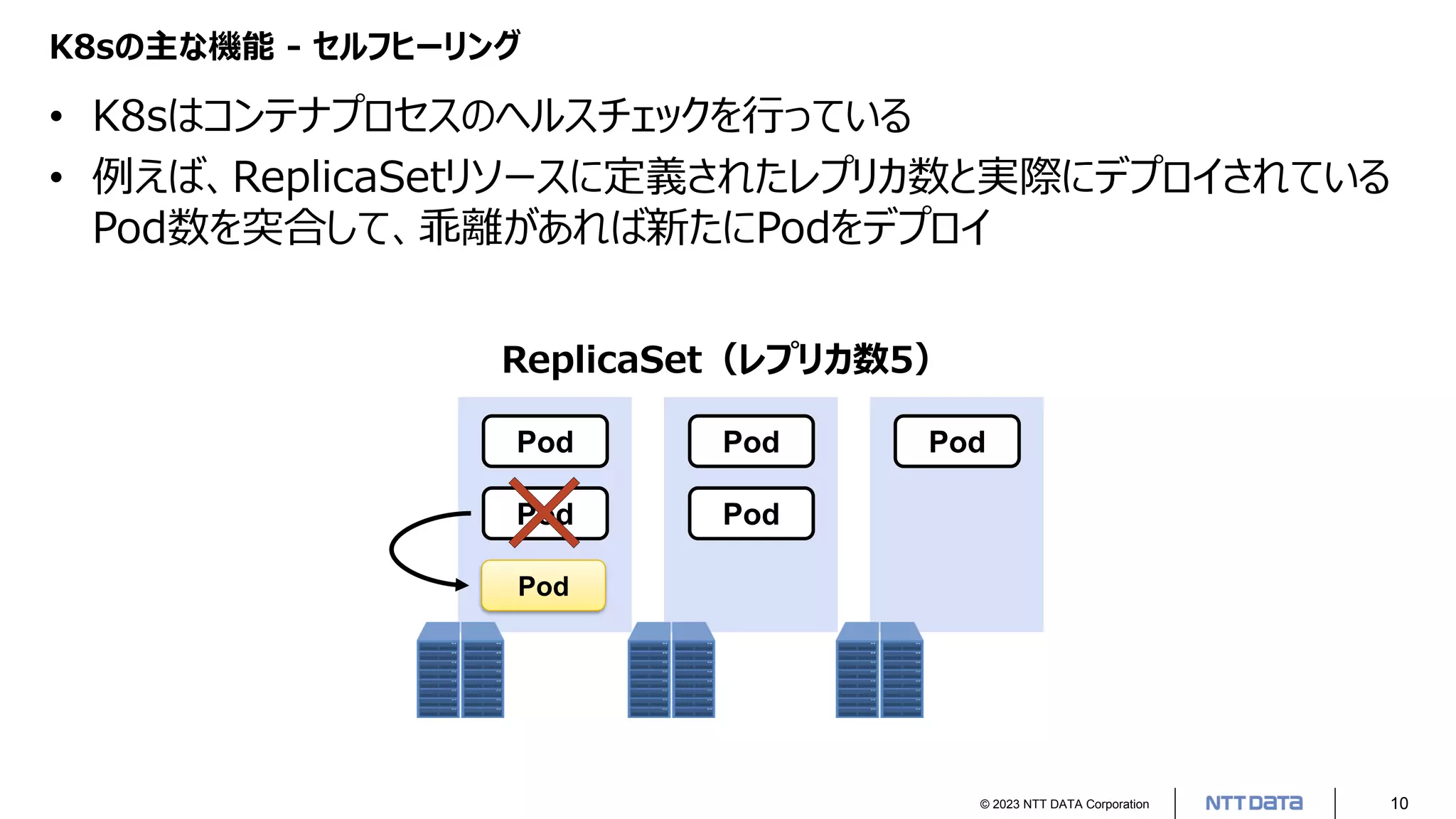 K8sの主な機能 - セルフヒーリング

• K8sはコンテナプロセスのヘルスチェックを行っている
• 例えば、ReplicaSetリソースに定義されたレプリカ数と実際にデプロイされているPod数を突合して、乖離があれば新たにPodをデプロイ

ReplicaSet（レプリカ数5）

Pod
Pod
Pod
Pod
Pod
Pod

© 2023 NTT DATA Corporation
NTT DATA
10